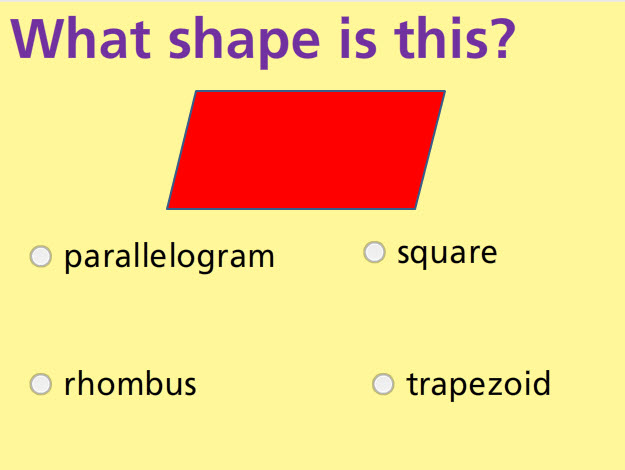 What shape is this?

parallelogram

square

rhombus

trapezoid